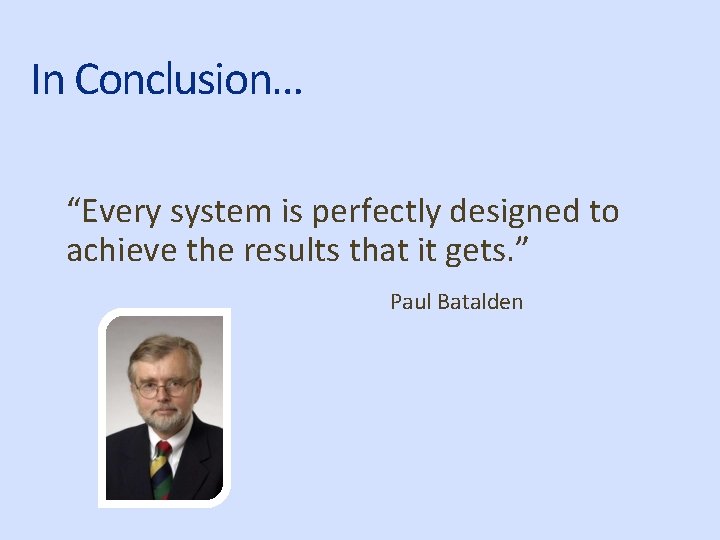 In Conclusion…

“Every system is perfectly designed to achieve the results that it gets.”

Paul Batalden